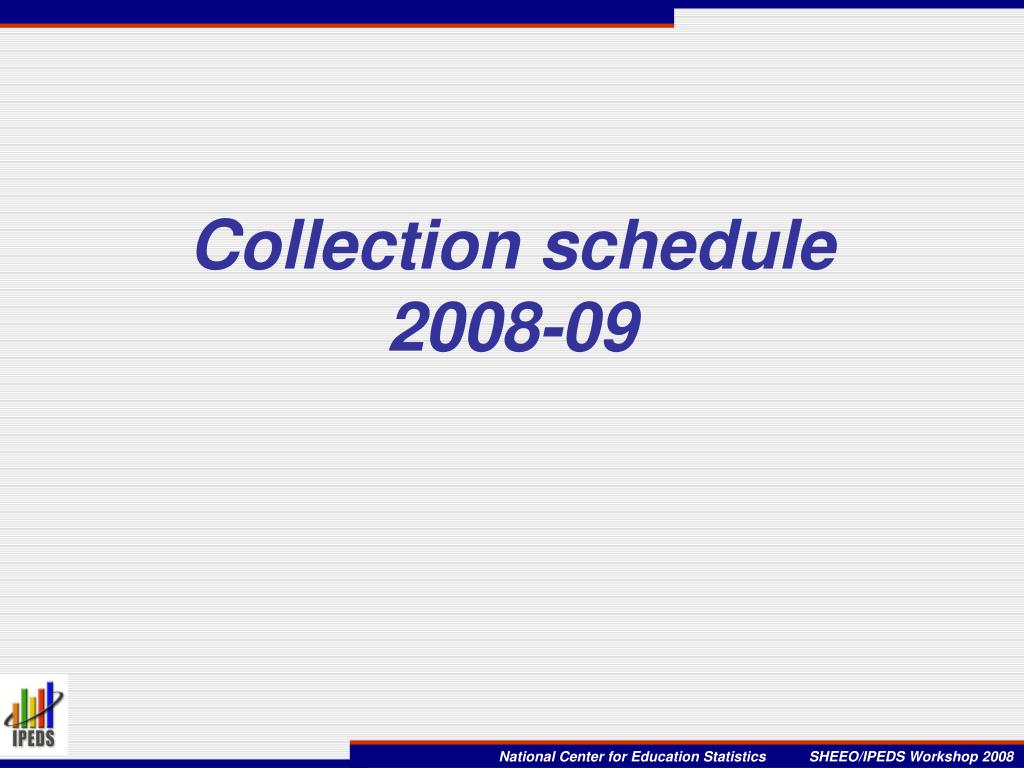 Collection schedule
2008-09

IPEDS

National Center for Education Statistics SHEEO/IPEDS Workshop 2008